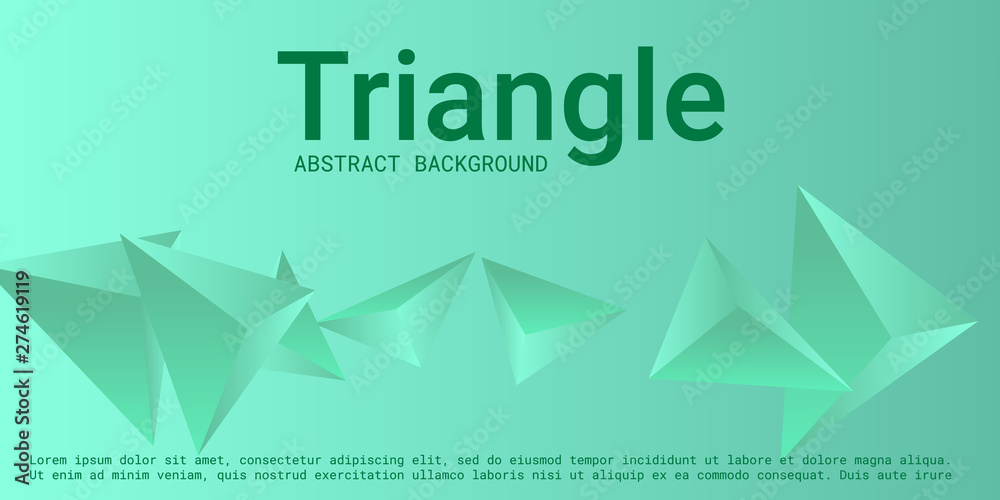 Triangle
ABSTRACT BACKGROUND

Lorem ipsum dolor sit amet, consectetur adipiscing elit, sed do eiusmod tempor incididunt ut labore et dolore magna aliqua. Ut enim ad minim veniam, quis nostrud exercitation ullamco laboris nisi ut aliquip ex ea commodo consequat. Duis aute irure

Adobe Stock | #274619119